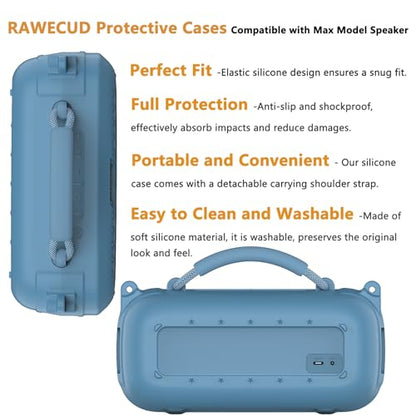 RAWECUD Protective Cases Compatible with Max Model Speaker

Perfect Fit -Elastic silicone design ensures a snug fit.

Full Protection -Anti-slip and shockproof, effectively absorb impacts and reduce damages.

Portable and Convenient - Our silicone case comes with a detachable carrying shoulder strap.

Easy to Clean and Washable -Made of soft silicone material, it is washable, preserves the original look and feel.